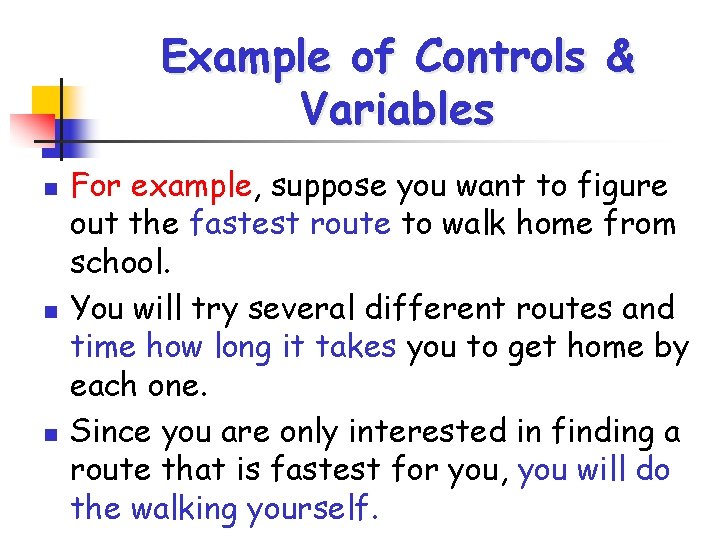 Example of Controls & Variables

For example, suppose you want to figure out the fastest route to walk home from school.

You will try several different routes and time how long it takes you to get home by each one.

Since you are only interested in finding a route that is fastest for you, you will do the walking yourself.